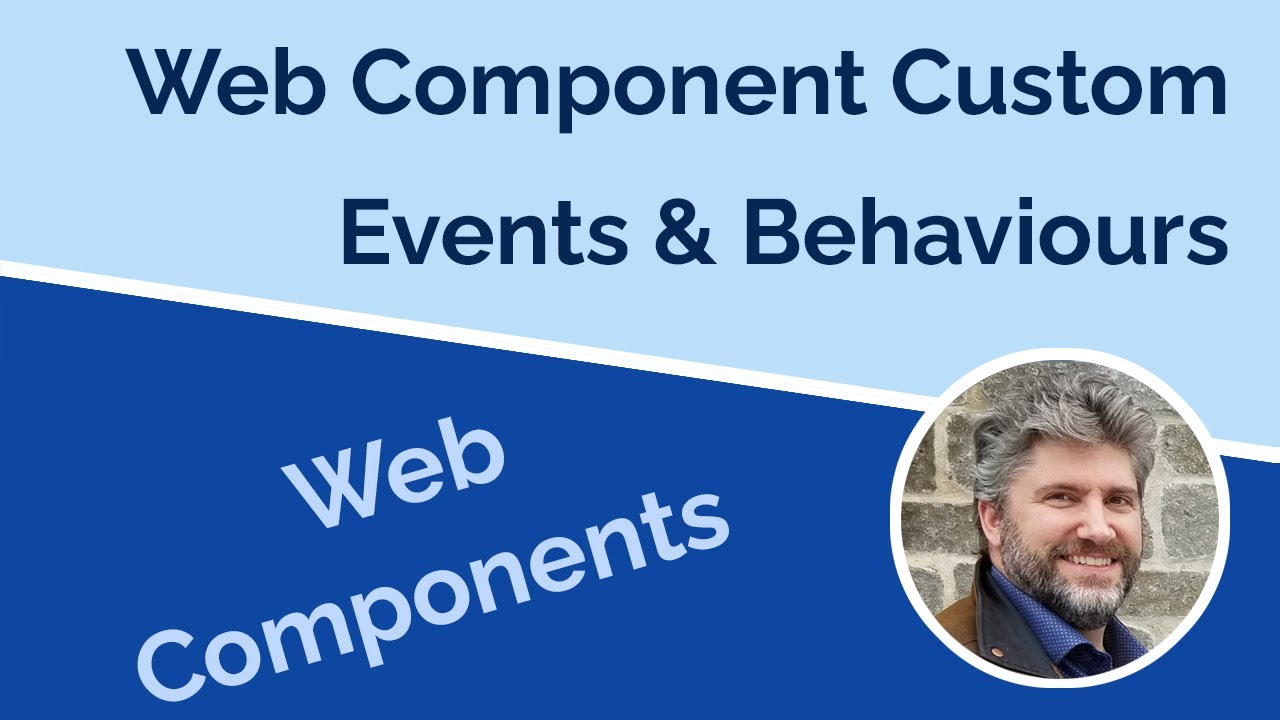 Web Component Custom Events & Behaviours

Web Components